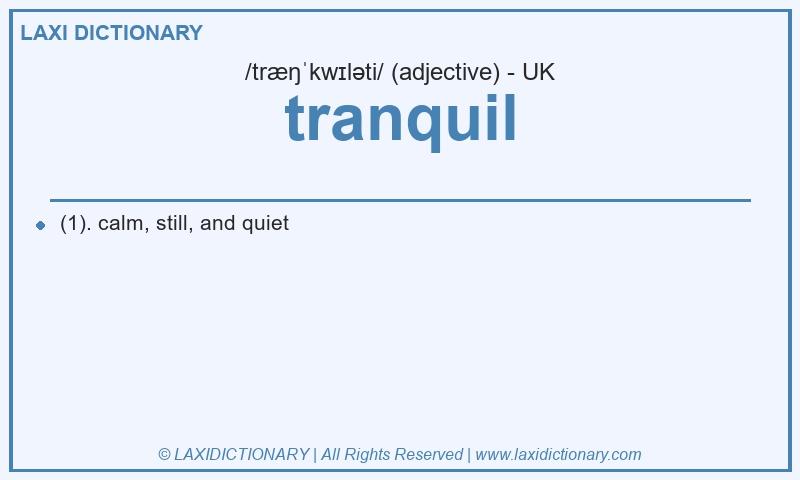 LAXI DICTIONARY

/træŋˈkwɪləti/ (adjective) - UK

tranquil

(1). calm, still, and quiet

© LAXIDICTIONARY | All Rights Reserved | www.laxidictionary.com